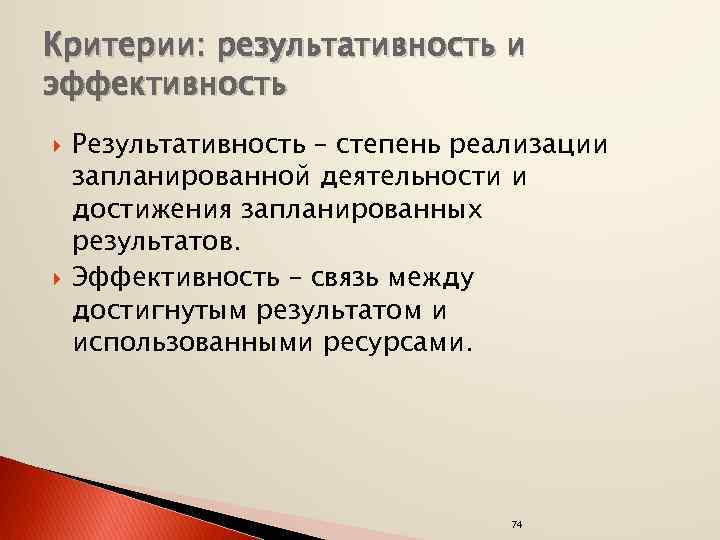 Критерии: результативность и эффективность

Результативность – степень реализации запланированной деятельности и достижения запланированных результатов.

Эффективность – связь между достигнутым результатом и использованными ресурсами.

74